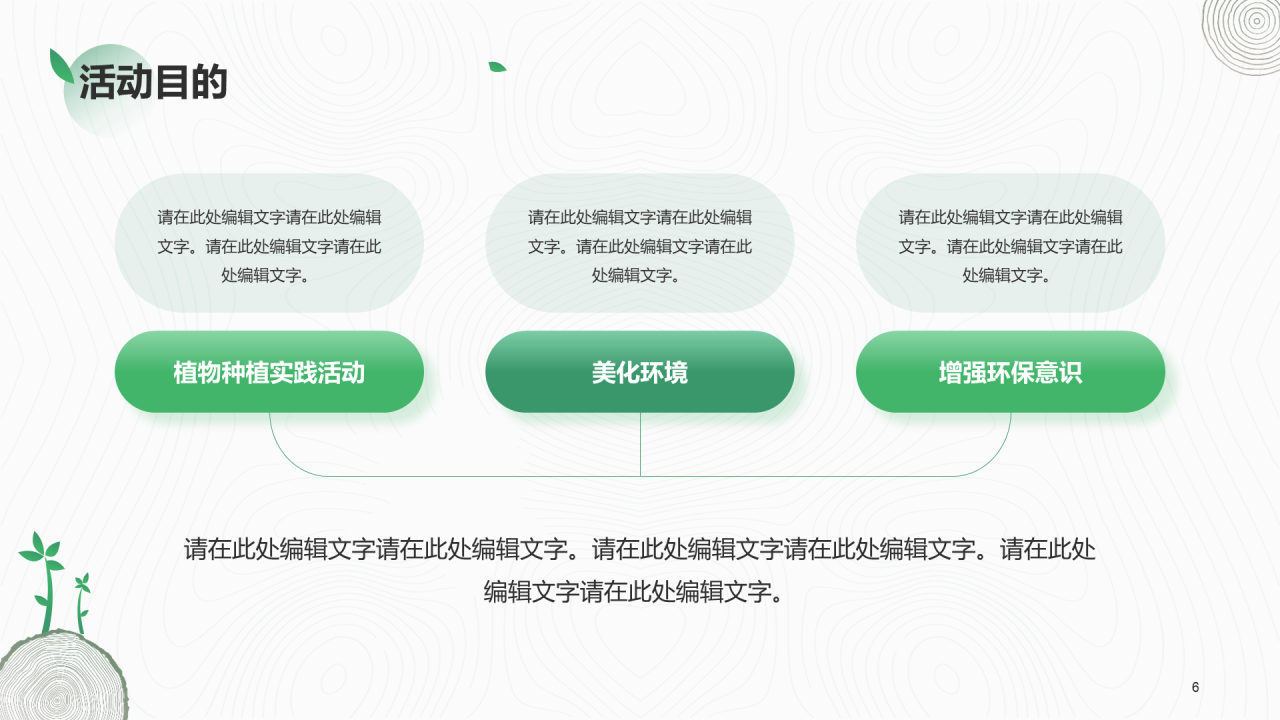 活动目的

请在此处编辑文字请在此处编辑文字。请在此处编辑文字请在此处编辑文字。

植物种植实践活动

请在此处编辑文字请在此处编辑文字。请在此处编辑文字请在此处编辑文字。

美化环境

请在此处编辑文字请在此处编辑文字。请在此处编辑文字请在此处编辑文字。

增强环保意识

请在此处编辑文字请在此处编辑文字。请在此处编辑文字请在此处编辑文字。请在此处编辑文字请在此处编辑文字。

6